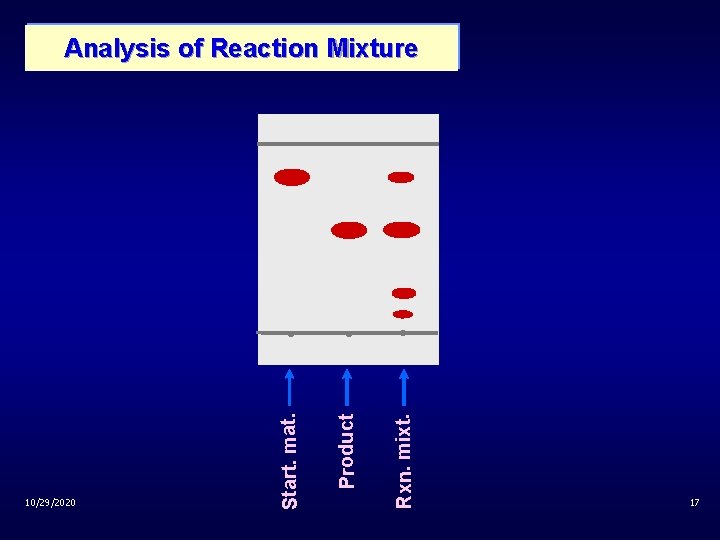 Analysis of Reaction Mixture

Start. mat.

Product

Rxn. mixt.

10/29/2020

17